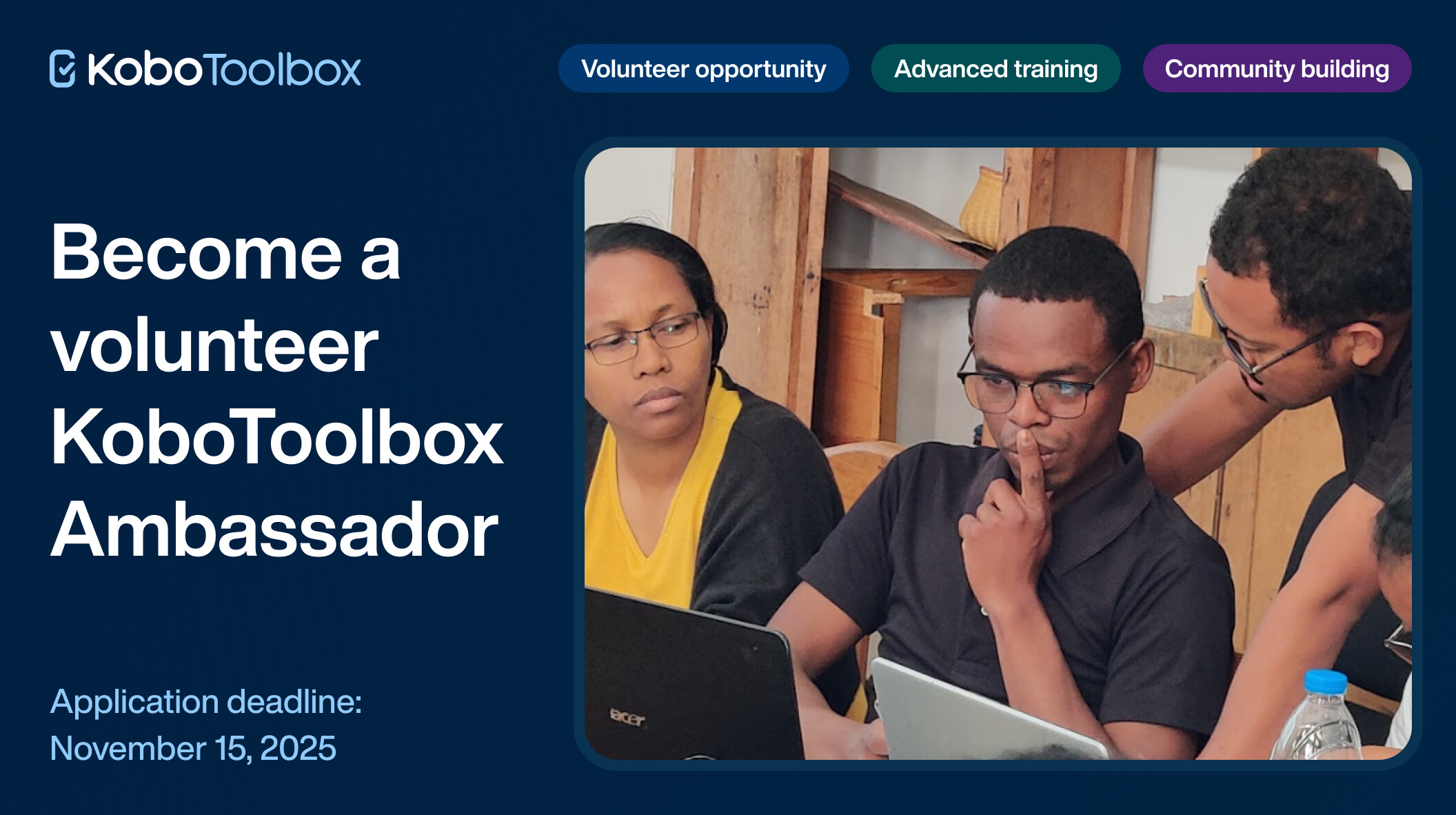 KoboToolbox

Volunteer opportunity

Advanced training

Community building

Become a volunteer KoboToolbox Ambassador

Application deadline: November 15, 2025

acer